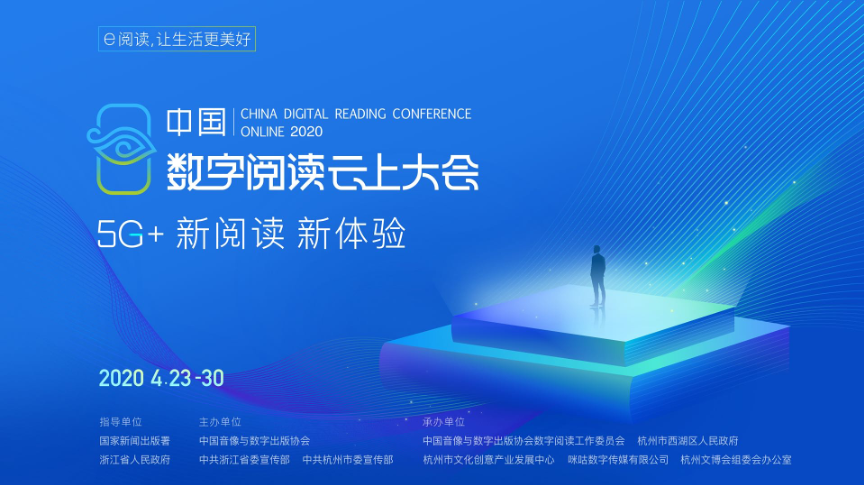 e阅读，让生活更美好

中国
CHINA DIGITAL READING CONFERENCE ONLINE 2020
数字阅读云上大会

5G+ 新阅读 新体验

2020 4.23-30

指导单位
国家新闻出版署
浙江省人民政府

主办单位
中国音像与数字出版协会
中共浙江省委宣传部
中共杭州市委宣传部

承办单位
中国音像与数字出版协会数字阅读工作委员会
杭州市西湖区人民政府
杭州市文化创意产业发展中心
咪咕数字传媒有限公司
杭州文博会组委会办公室